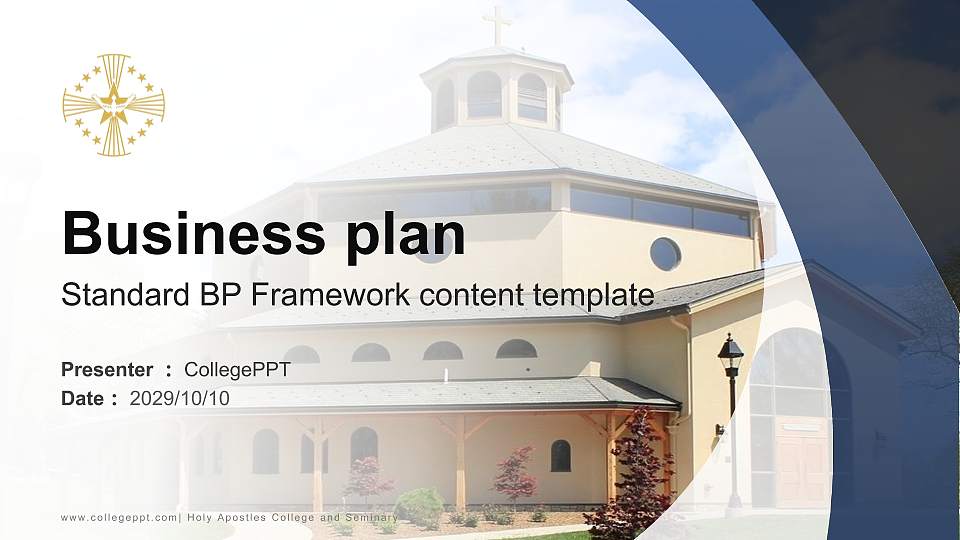 Business plan

Standard BP Framework content template

Presenter : CollegePPT
Date : 2029/10/10

www.collegeppt.com| Holy Apostles College and Seminary